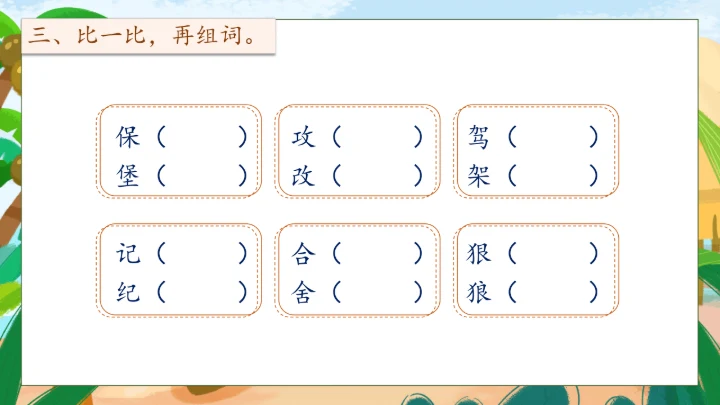 三、比一比，再组词。

保（ ）
堡（ ）

攻（ ）
改（ ）

驾（ ）
架（ ）

记（ ）
纪（ ）

合（ ）
舍（ ）

狠（ ）
狼（ ）